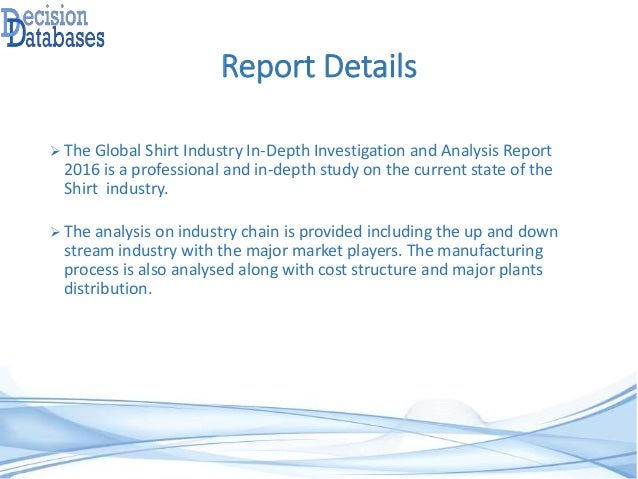 Decision
Databases

Report Details

➢ The Global Shirt Industry In-Depth Investigation and Analysis Report 2016 is a professional and in-depth study on the current state of the Shirt industry.

➢ The analysis on industry chain is provided including the up and down stream industry with the major market players. The manufacturing process is also analysed along with cost structure and major plants distribution.